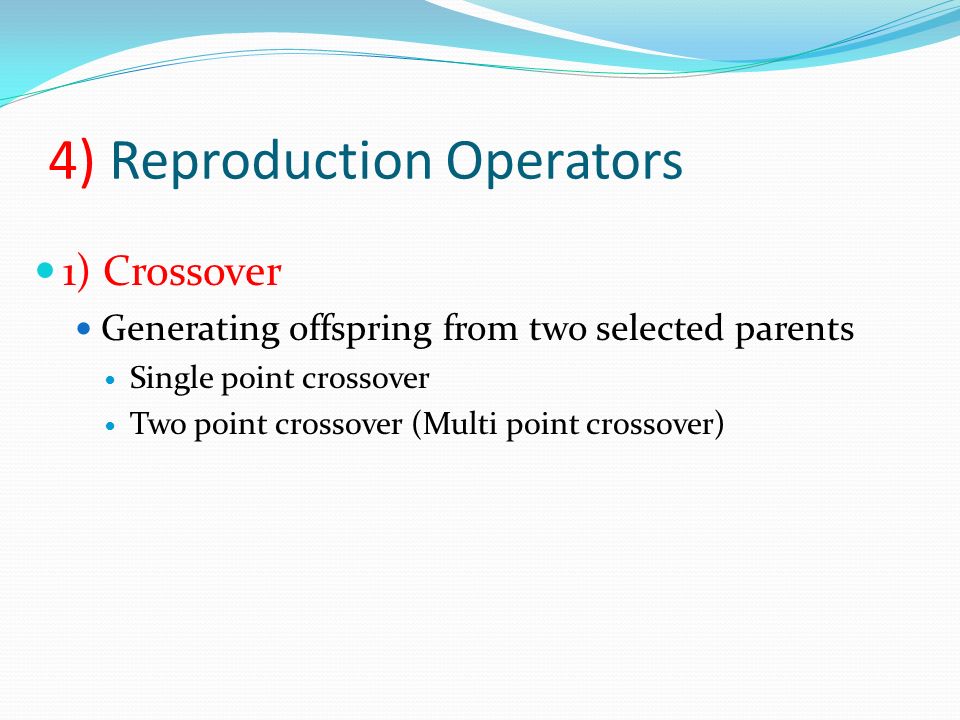 4) Reproduction Operators

1) Crossover

Generating offspring from two selected parents

Single point crossover

Two point crossover (Multi point crossover)